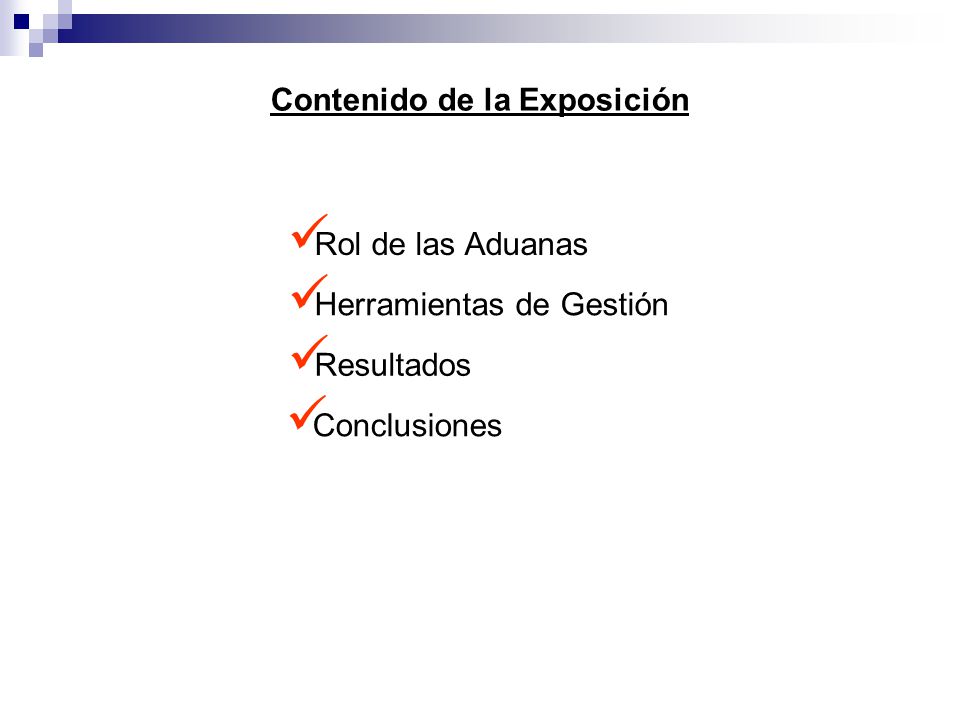 Contenido de la Exposición

✓Rol de las Aduanas
✓Herramientas de Gestión
✓Resultados
✓Conclusiones